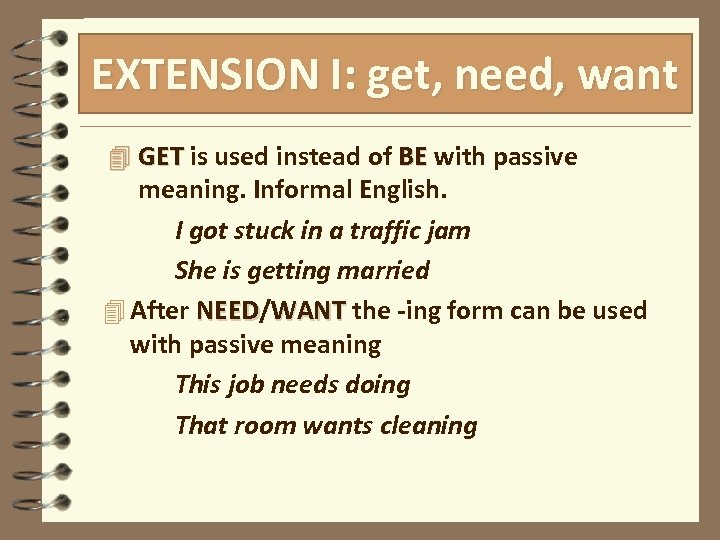 EXTENSION I: get, need, want

GET is used instead of BE with passive meaning. Informal English.

I got stuck in a traffic jam

She is getting married

After NEED/WANT the -ing form can be used with passive meaning

This job needs doing

That room wants cleaning